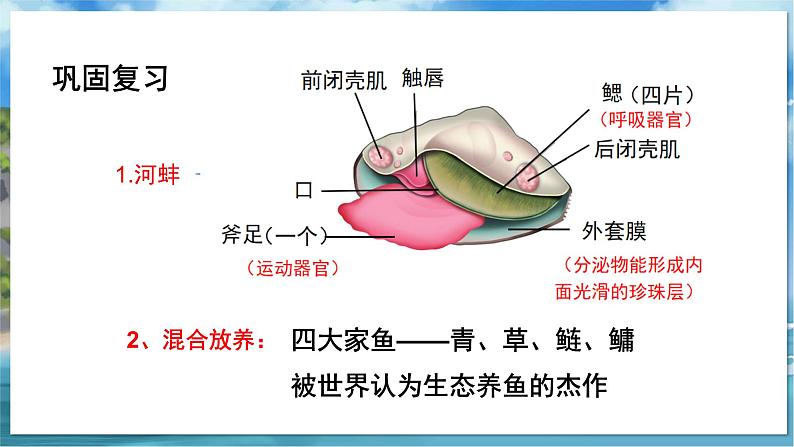 巩固复习

1.河蚌

前闭壳肌
触唇
鳃（四片）
（呼吸器官）
后闭壳肌
口
斧足(一个)
（运动器官）
外套膜
（分泌物能形成内面光滑的珍珠层）

2、混合放养： 四大家鱼——青、草、鲢、鳙
被世界认为生态养鱼的杰作